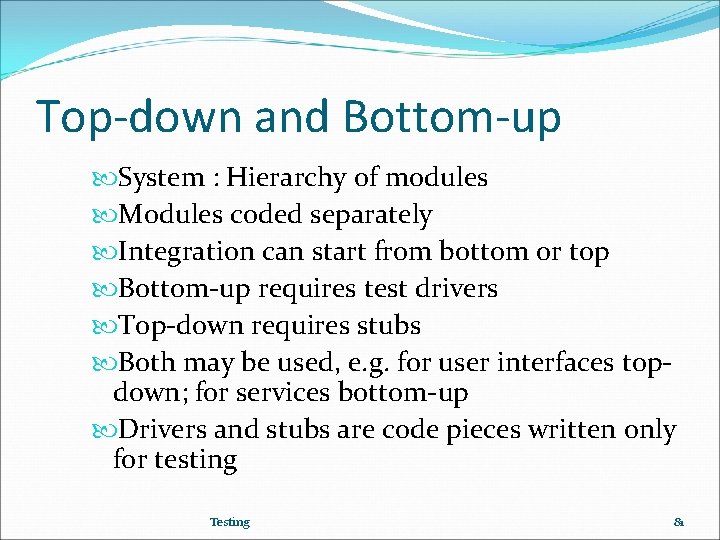 Top-down and Bottom-up

System : Hierarchy of modules

Modules coded separately

Integration can start from bottom or top

Bottom-up requires test drivers

Top-down requires stubs

Both may be used, e.g. for user interfaces top-down; for services bottom-up

Drivers and stubs are code pieces written only for testing

Testing

81